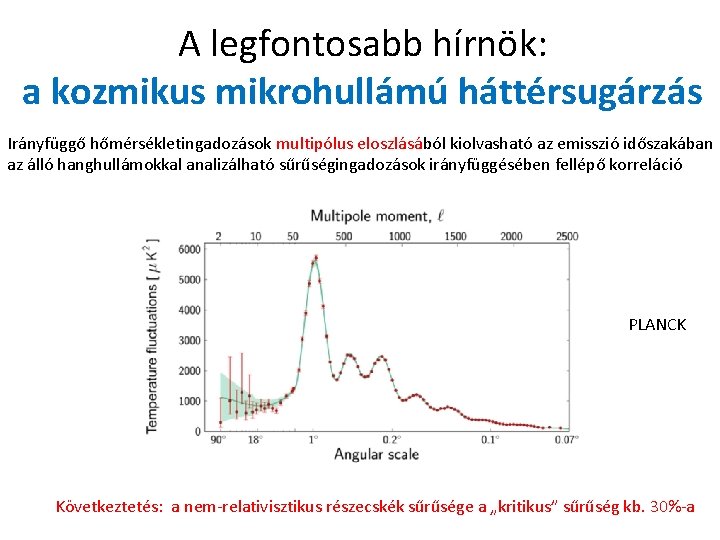 A legfontosabb hírnök:
a kozmikus mikrohullámú háttérsugárzás

Irányfüggő hőmérsékletingadozások multipólus eloszlásából kiolvasható az emisszió időszakában az álló hanghullámokkal analizálható sűrűségingadozások irányfüggésében fellépő korreláció

Multipole moment, $\ell$

2 10 50 500 1000 1500 2000 2500

Temperature fluctuations [ $\mu K^2$ ]

6000 5000 4000 3000 2000 1000 0

90° 18° 1° 0.2° 0.1° 0.07°

Angular scale

PLANCK

Következtetés: a nem-relativisztikus részecskék sűrűsége a „kritikus" sűrűség kb. 30%-a